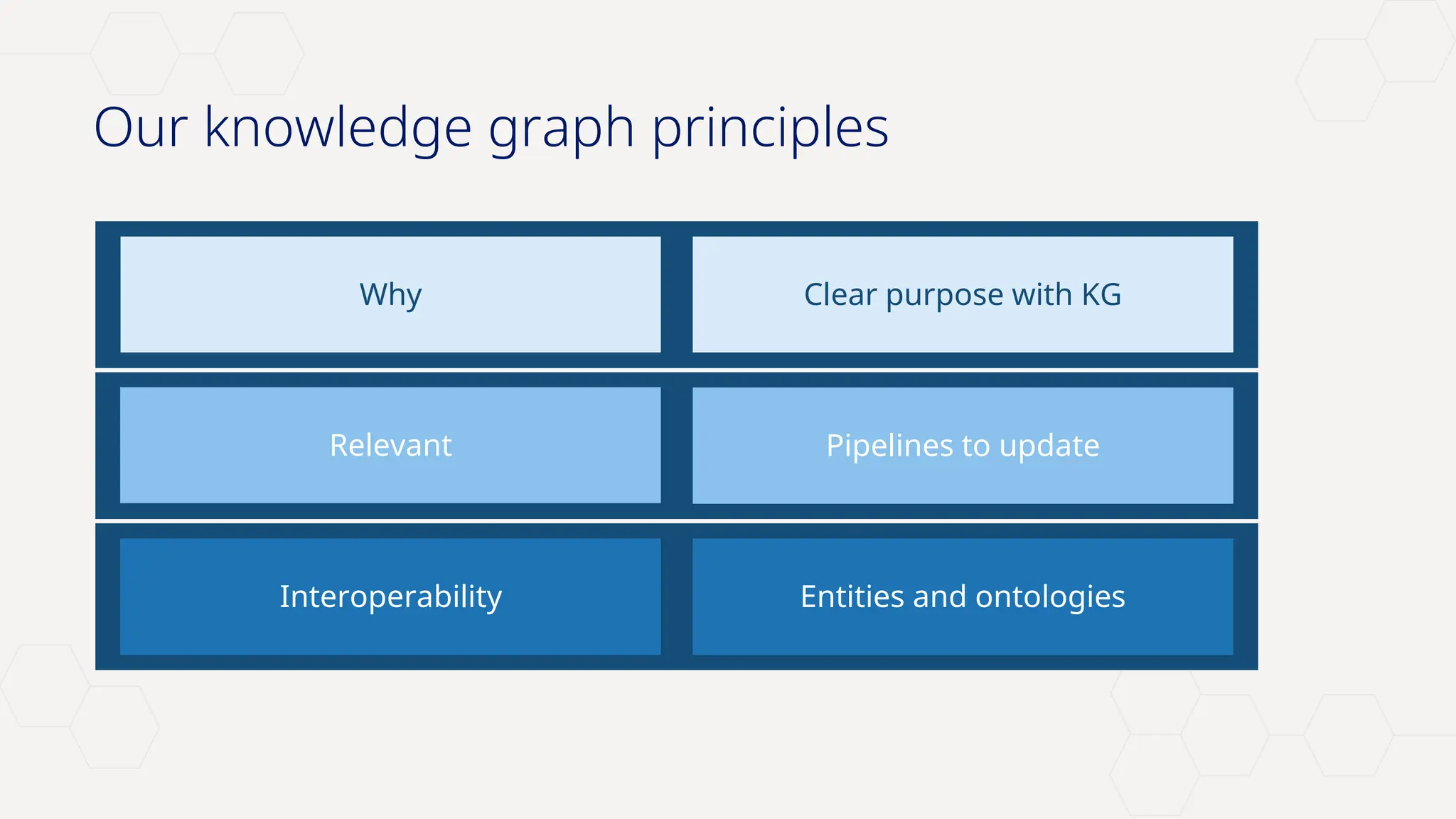 Our knowledge graph principles

| Why | Clear purpose with KG |
|---|---|
| Relevant | Pipelines to update |
| Interoperability | Entities and ontologies |